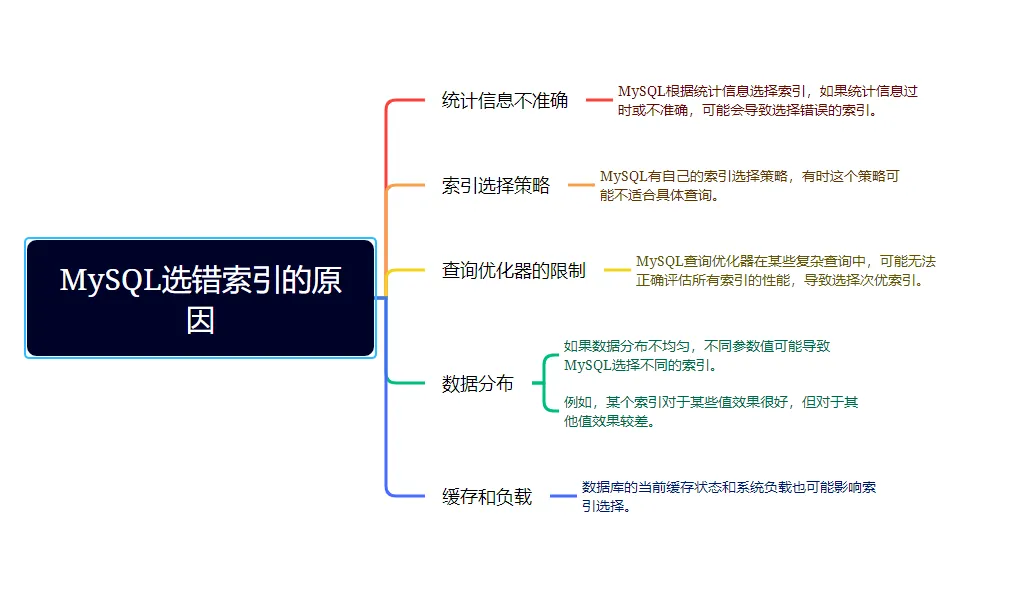 MySQL选错索引的原因

统计信息不准确

MySQL根据统计信息选择索引，如果统计信息过时或不准确，可能会导致选择错误的索引。

索引选择策略

MySQL有自己的索引选择策略，有时这个策略可能不适合具体查询。

查询优化器的限制

MySQL查询优化器在某些复杂查询中，可能无法正确评估所有索引的性能，导致选择次优索引。

数据分布

如果数据分布不均匀，不同参数值可能导致MySQL选择不同的索引。

例如，某个索引对于某些值效果很好，但对于其他值效果较差。

缓存和负载

数据库的当前缓存状态和系统负载也可能影响索引选择。